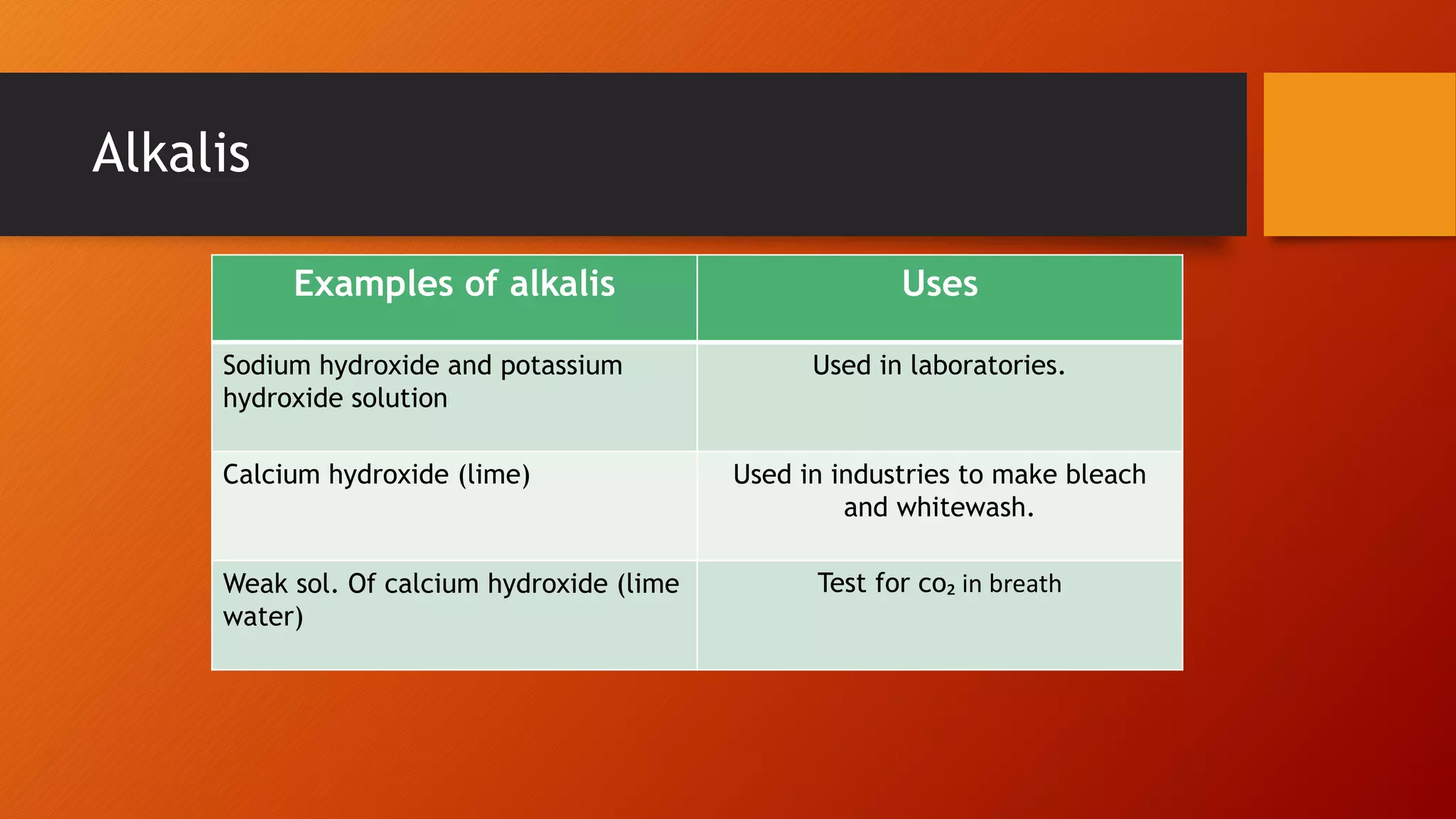 Alkalis

| Examples of alkalis | Uses |
|---|---|
| Sodium hydroxide and potassium hydroxide solution | Used in laboratories. |
| Calcium hydroxide (lime) | Used in industries to make bleach and whitewash. |
| Weak sol. Of calcium hydroxide (lime water) | Test for $co_2$ in breath |